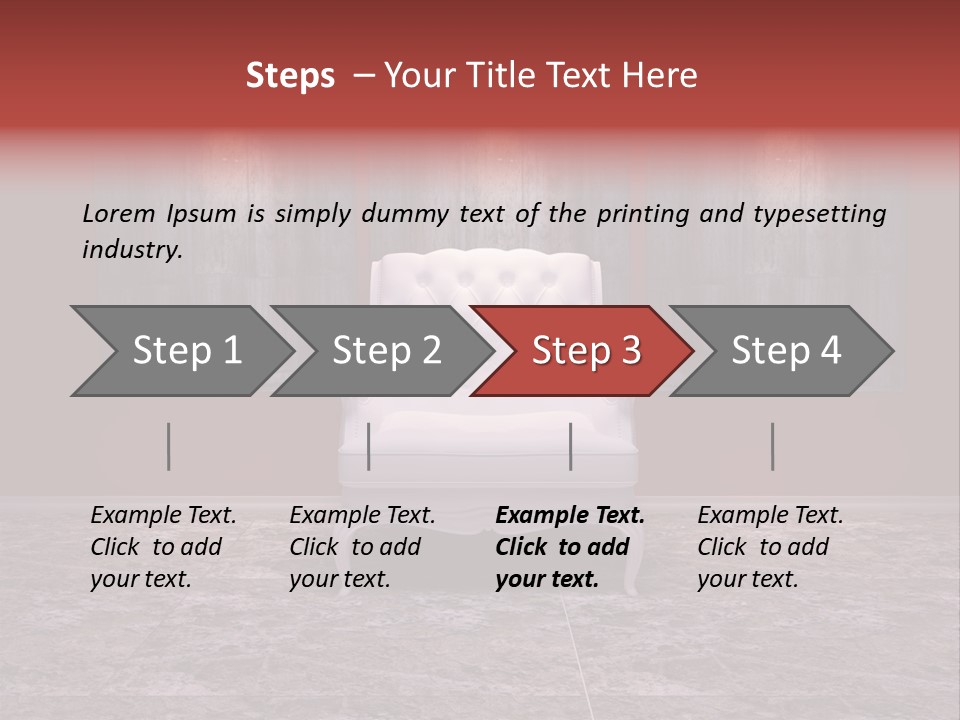 Steps – Your Title Text Here

Lorem Ipsum is simply dummy text of the printing and typesetting industry.

Step 1

Step 2

Step 3

Step 4

Example Text. Click to add your text.

Example Text. Click to add your text.

Example Text. Click to add your text.

Example Text. Click to add your text.